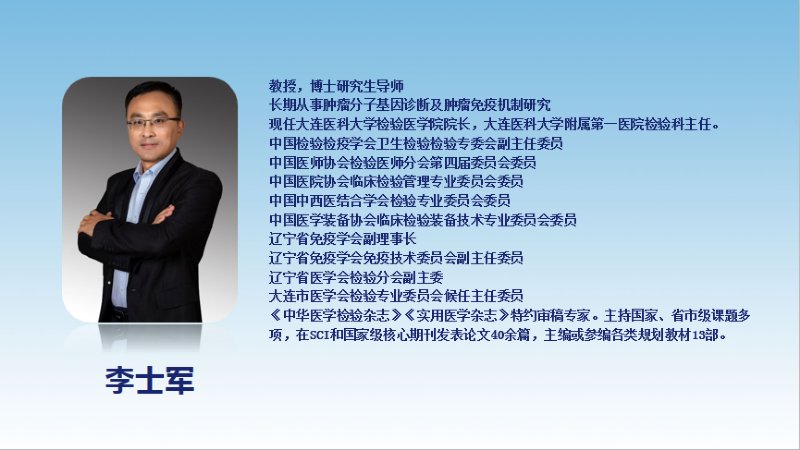 教授，博士研究生导师
长期从事肿瘤分子基因诊断及肿瘤免疫机制研究
现任大连医科大学检验医学院院长，大连医科大学附属第一医院检验科主任。
中国检验检疫学会卫生检验检验专委会副主任委员
中国医师协会检验医师分会第四届委员会委员
中国医院协会临床检验管理专业委员会委员
中国中西医结合学会检验专业委员会委员
中国医学装备协会临床检验装备技术专业委员会委员
辽宁省免疫学会副理事长
辽宁省免疫学会免疫技术委员会副主任委员
辽宁省医学会检验分会副主委
大连市医学会检验专业委员会候任主任委员
《中华医学检验杂志》《实用医学杂志》特约审稿专家。主持国家、省市级课题多项，在SCI和国家级核心期刊发表论文40余篇，主编或参编各类规划教材13部。

李士军